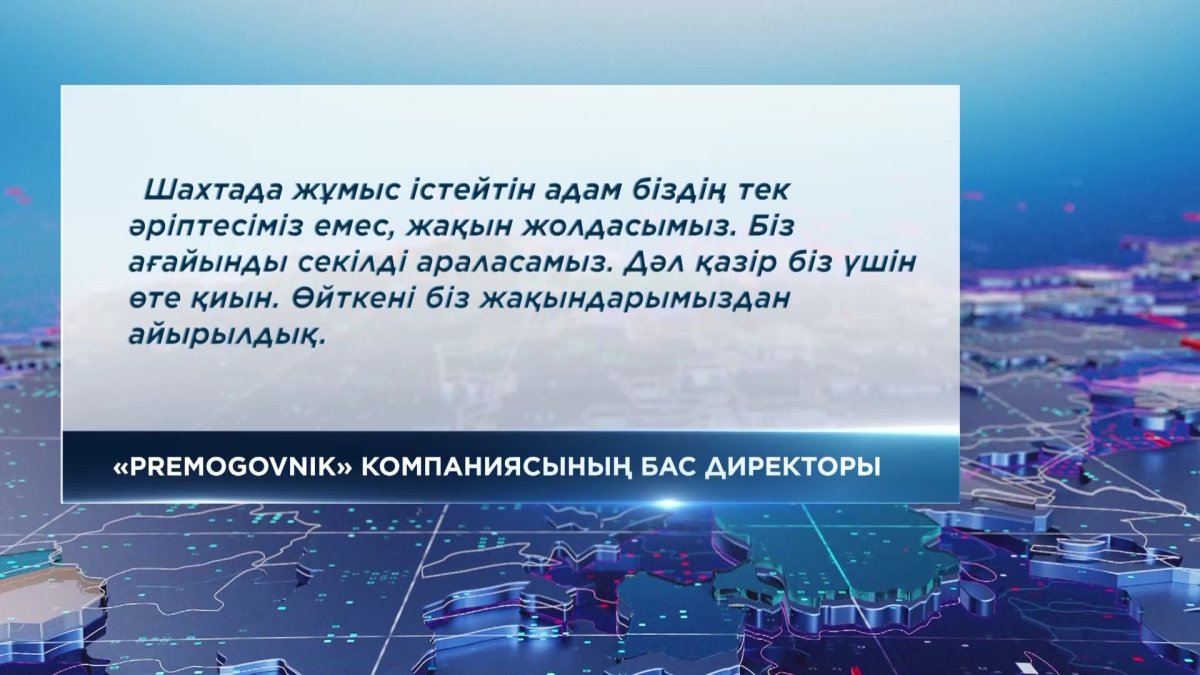 Шахтада жұмыс істейтін адам біздің тек әріптесіміз емес, жақын жолдасымыз. Біз ағайынды секілді араласамыз. Дәл қазір біз үшін өте қиын. Өйткені біз жақындарымыздан айырылдық.

«PREMOGOVNIK» КОМПАНИЯСЫНЫҢ БАС ДИРЕКТОРЫ